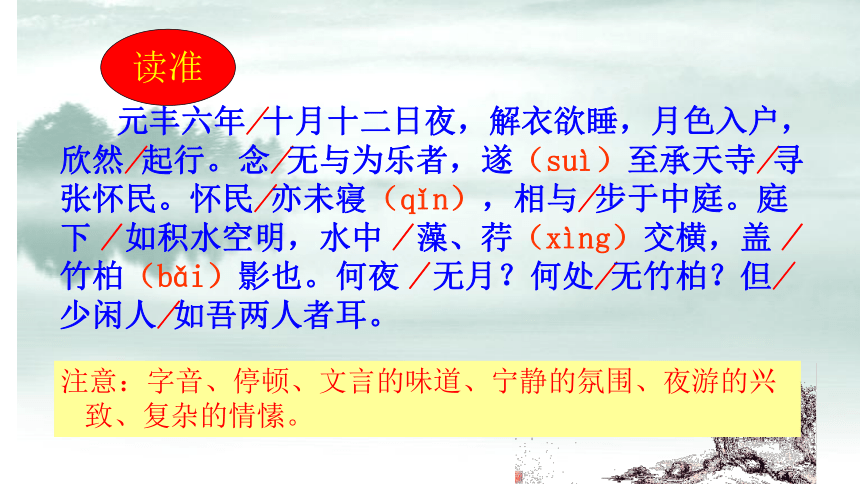 读准

元丰六年/十月十二日夜，解衣欲睡，月色入户，欣然/起行。念/无与为乐者，遂（suì）至承天寺/寻张怀民。怀民/亦未寝（qǐn），相与/步于中庭。庭下 /如积水空明，水中 /藻、荇（xìng）交横，盖 /竹柏（bǎi）影也。何夜 /无月？何处/无竹柏？但/少闲人/如吾两人者耳。

注意：字音、停顿、文言的味道、宁静的氛围、夜游的兴致、复杂的情愫。